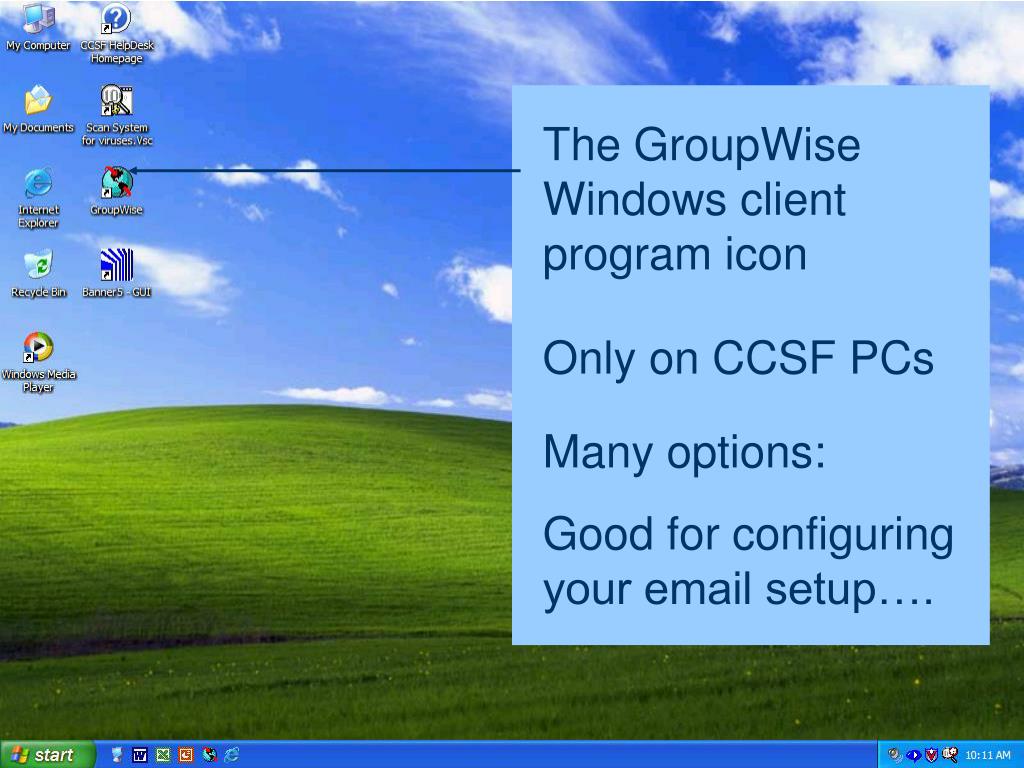 My Computer

CCSF HelpDesk Homepage

My Documents

Scan System for viruses.Vsc

Internet Explorer

GroupWise

Recycle Bin

Banner5 - GUI

Windows Media Player

The GroupWise Windows client program icon

Only on CCSF PCs

Many options:

Good for configuring your email setup….

start

10:11 AM